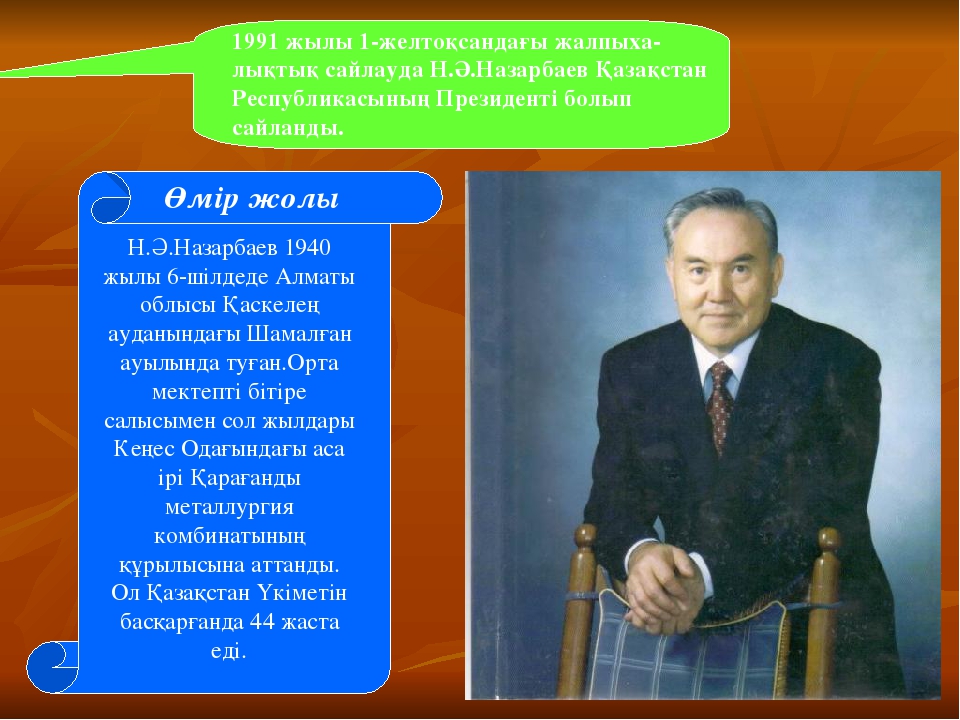 1991 жылы 1-желтоқсандағы жалпыхалықтық сайлауда Н.Ә.Назарбаев Қазақстан Республикасының Президенті болып сайланды.

Өмір жолы

Н.Ә.Назарбаев 1940 жылы 6-шілдеде Алматы облысы Қаскелең ауданындағы Шамалған ауылында туған.Орта мектепті бітіре салысымен сол жылдары Кеңес Одағындағы аса ірі Қарағанды металлургия комбинатының құрылысына аттанды. Ол Қазақстан Үкіметін басқарғанда 44 жаста еді.